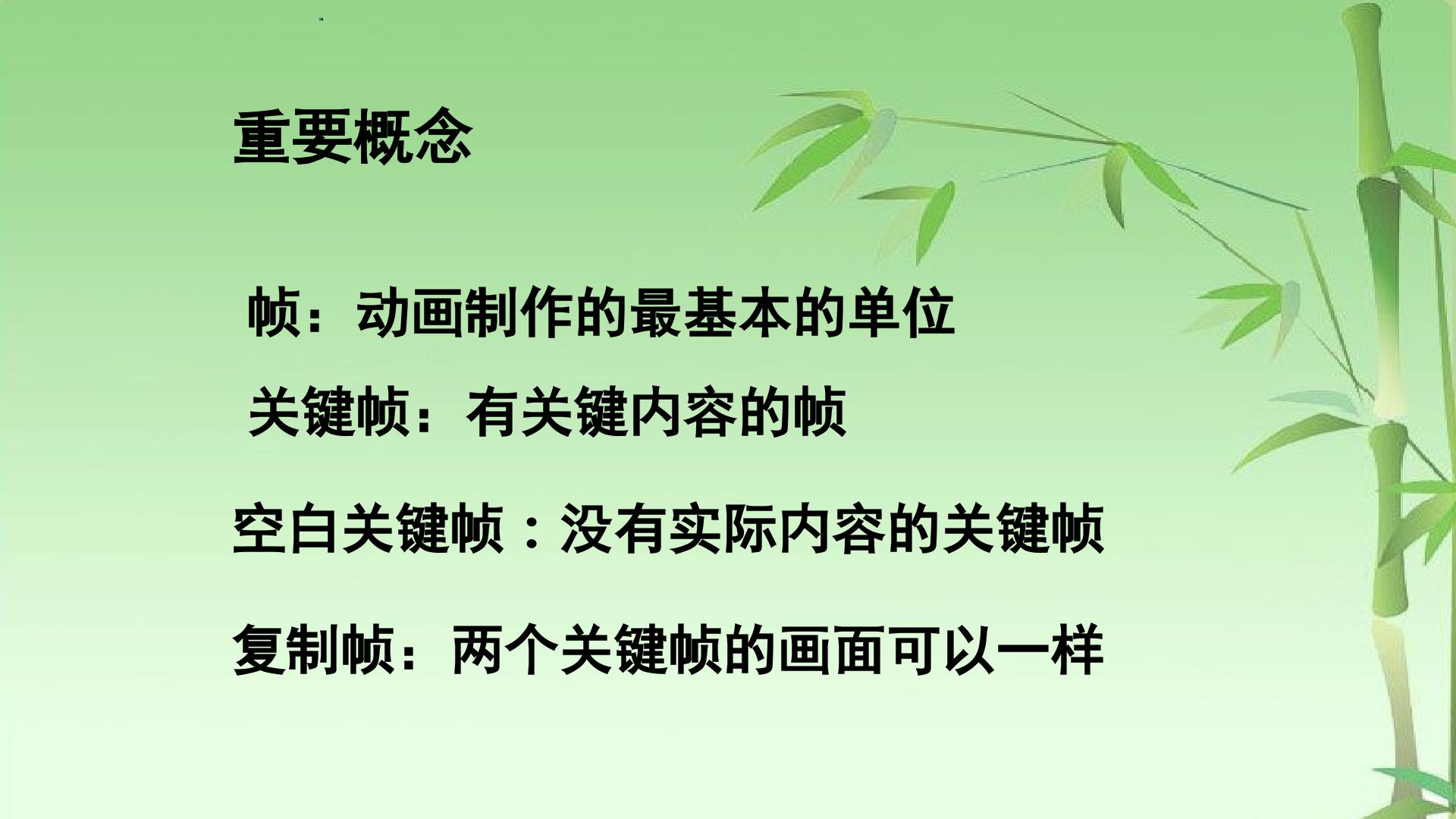 重要概念

帧：动画制作的最基本的单位

关键帧：有关键内容的帧

空白关键帧：没有实际内容的关键帧

复制帧：两个关键帧的画面可以一样